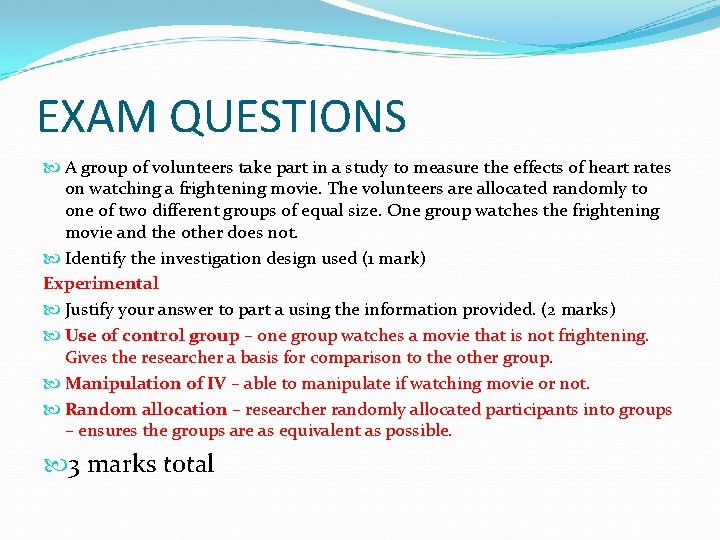 EXAM QUESTIONS

A group of volunteers take part in a study to measure the effects of heart rates on watching a frightening movie. The volunteers are allocated randomly to one of two different groups of equal size. One group watches the frightening movie and the other does not.

Identify the investigation design used (1 mark)

Experimental

Justify your answer to part a using the information provided. (2 marks)

Use of control group – one group watches a movie that is not frightening. Gives the researcher a basis for comparison to the other group.

Manipulation of IV – able to manipulate if watching movie or not.

Random allocation – researcher randomly allocated participants into groups – ensures the groups are as equivalent as possible.

3 marks total